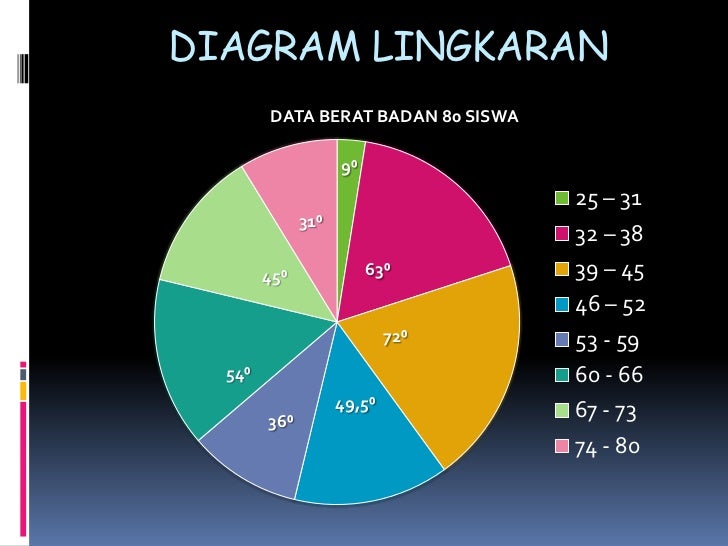 DIAGRAM LINGKARAN

DATA BERAT BADAN 80 SISWA

$9^0$
$63^0$
$72^0$
$49,5^0$
$36^0$
$54^0$
$45^0$
$31^0$

25 – 31
32 – 38
39 – 45
46 – 52
53 - 59
60 - 66
67 - 73
74 - 80